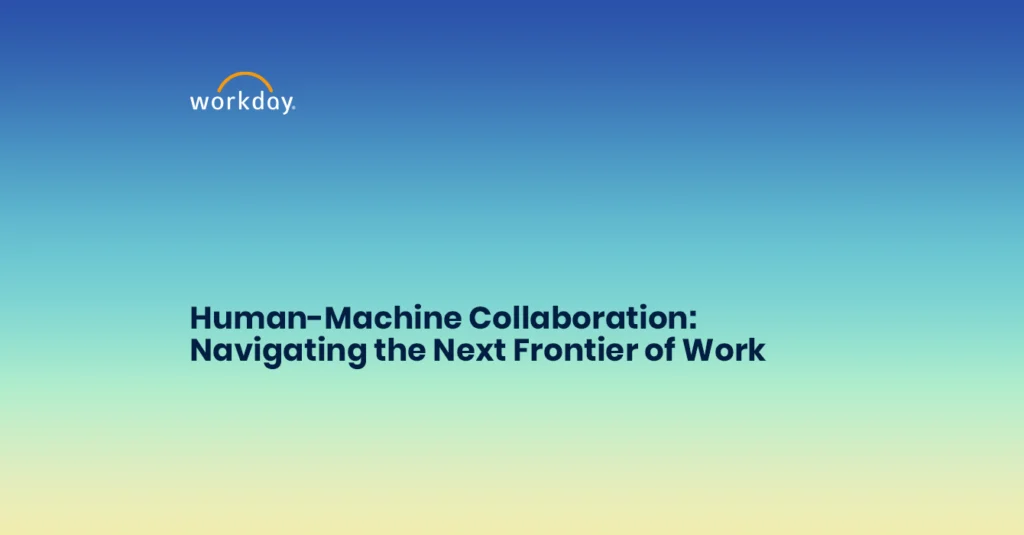 workday.

Human-Machine Collaboration: Navigating the Next Frontier of Work